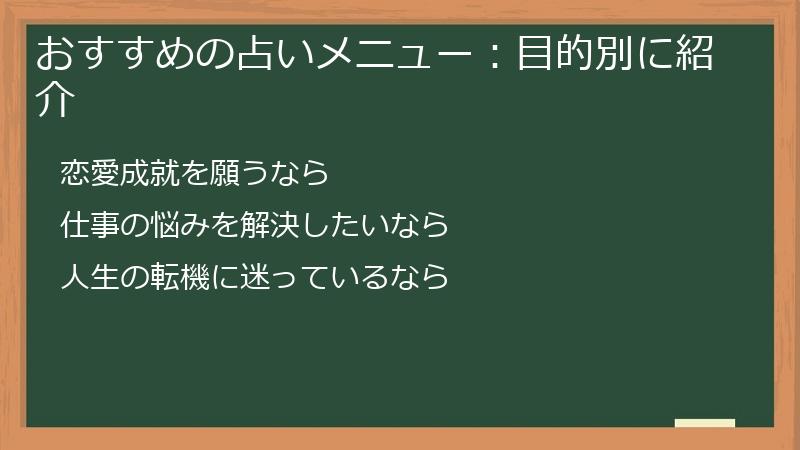 おすすめの占いメニュー：目的別に紹介

恋愛成就を願うなら

仕事の悩みを解決したいなら

人生の転機に迷っているなら